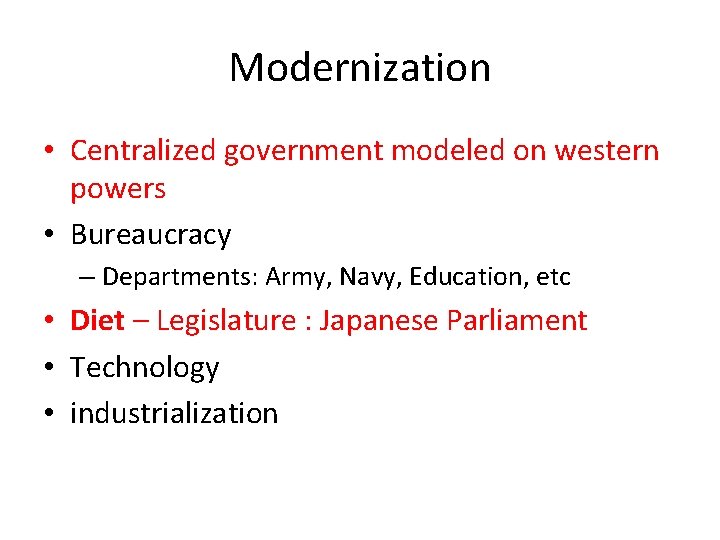 Modernization

• Centralized government modeled on western powers
• Bureaucracy
– Departments: Army, Navy, Education, etc
• Diet – Legislature : Japanese Parliament
• Technology
• industrialization